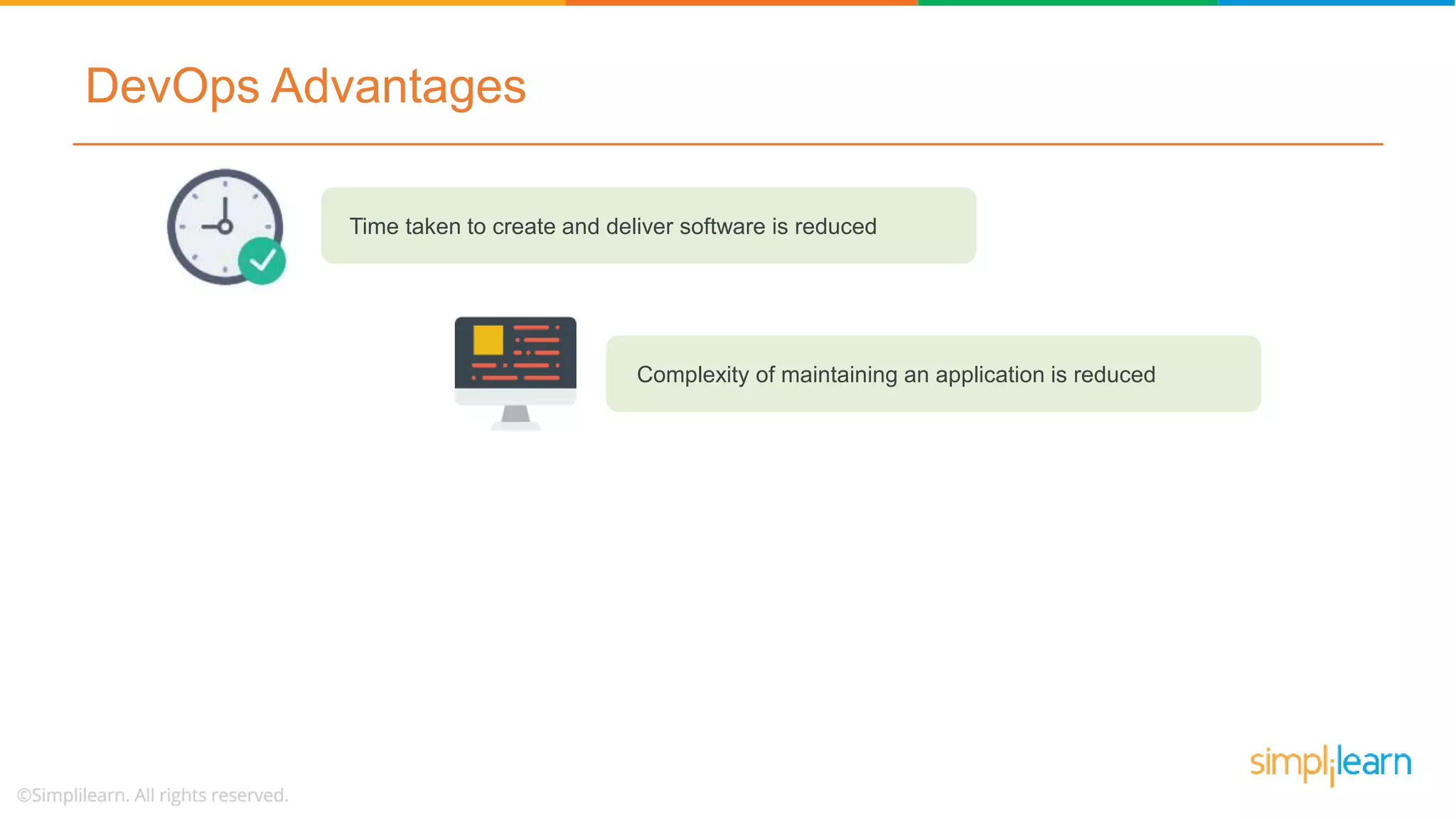 DevOps Advantages

Time taken to create and deliver software is reduced

Complexity of maintaining an application is reduced

©Simplilearn. All rights reserved.

simplilearn